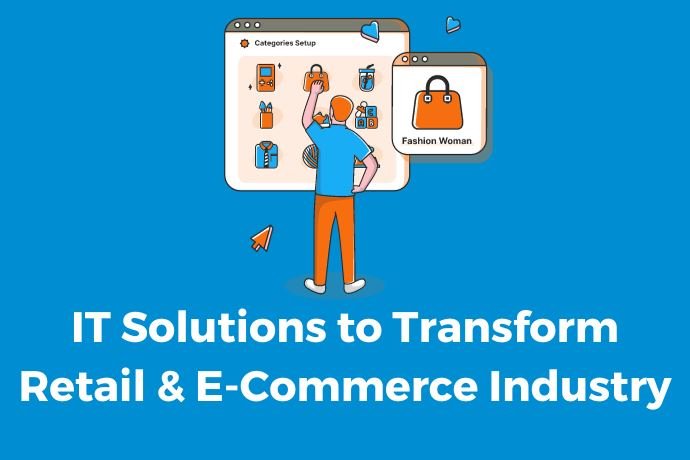 Categories Setup

Fashion Woman

IT Solutions to Transform Retail & E-Commerce Industry